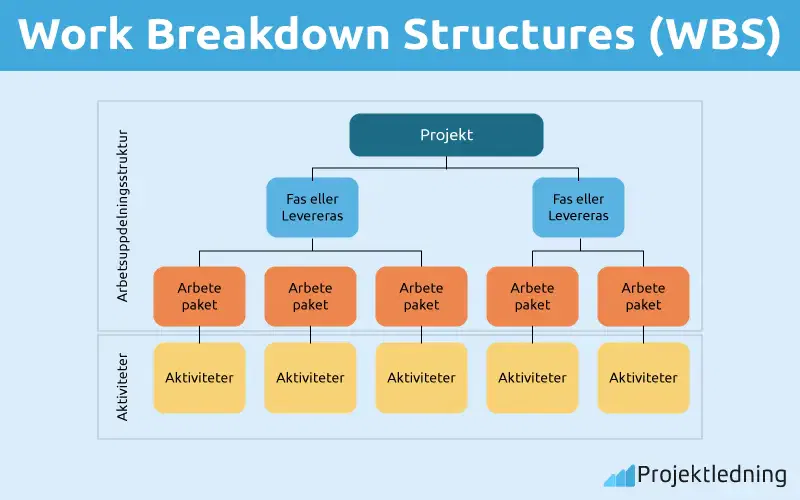 Work Breakdown Structures (WBS)

Arbetsuppdelningsstruktur

Projekt

Fas eller Levereras

Fas eller Levereras

Arbete paket

Arbete paket

Arbete paket

Arbete paket

Arbete paket

Aktiviteter

Aktiviteter

Aktiviteter

Aktiviteter

Aktiviteter

Aktiviteter

Projektledning